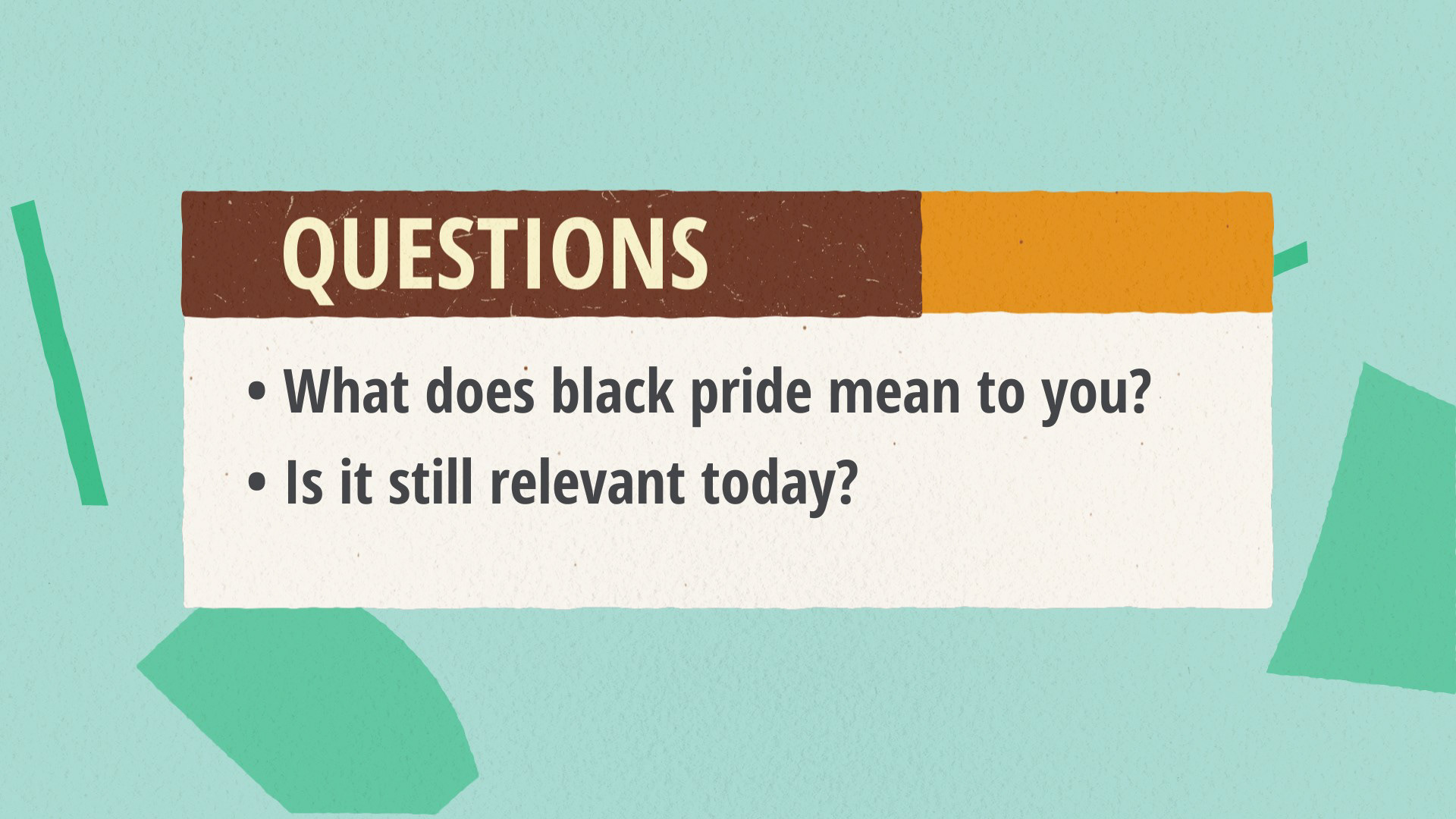 QUESTIONS

• What does black pride mean to you?
• Is it still relevant today?